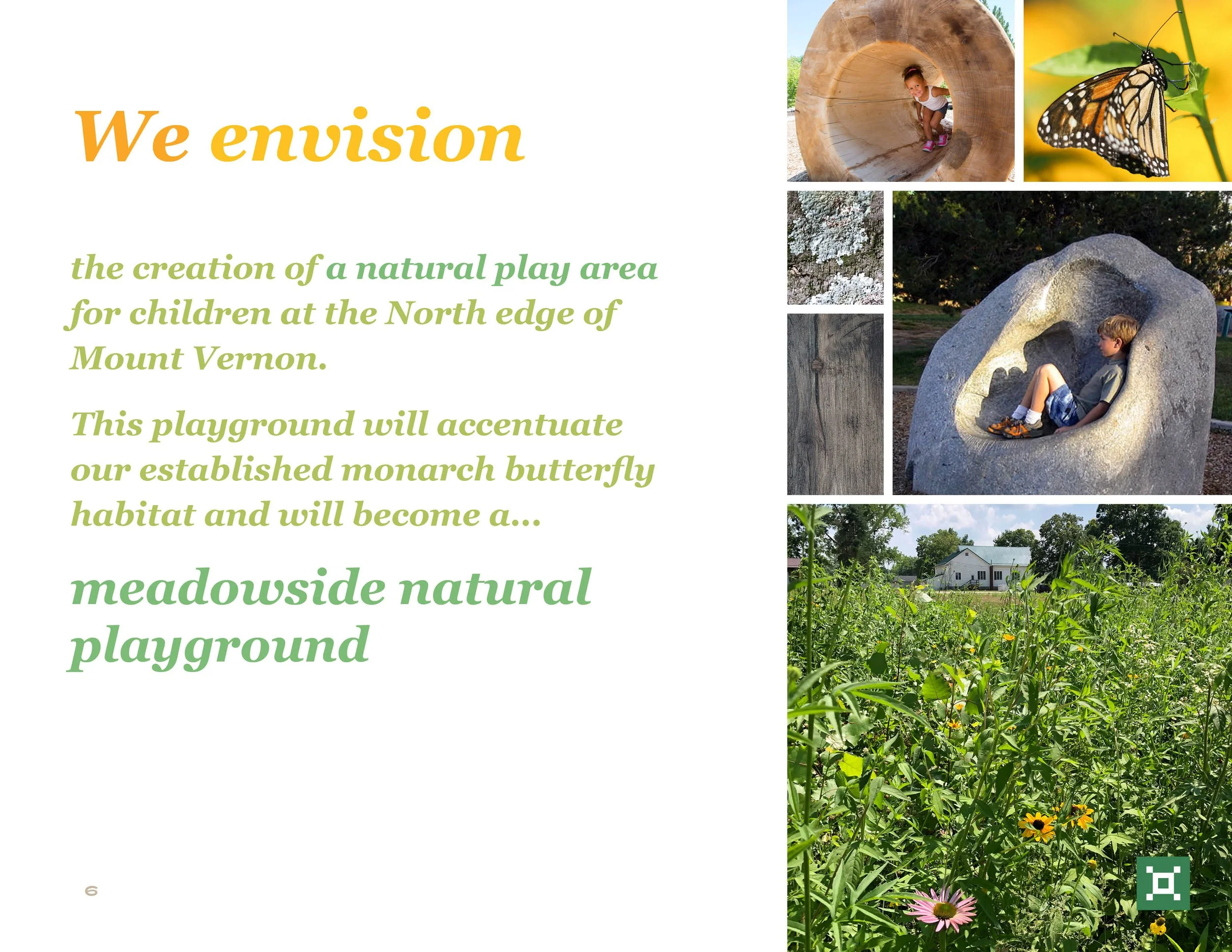 We envision

the creation of a natural play area for children at the North edge of Mount Vernon.

This playground will accentuate our established monarch butterfly habitat and will become a...

meadowside natural playground

6